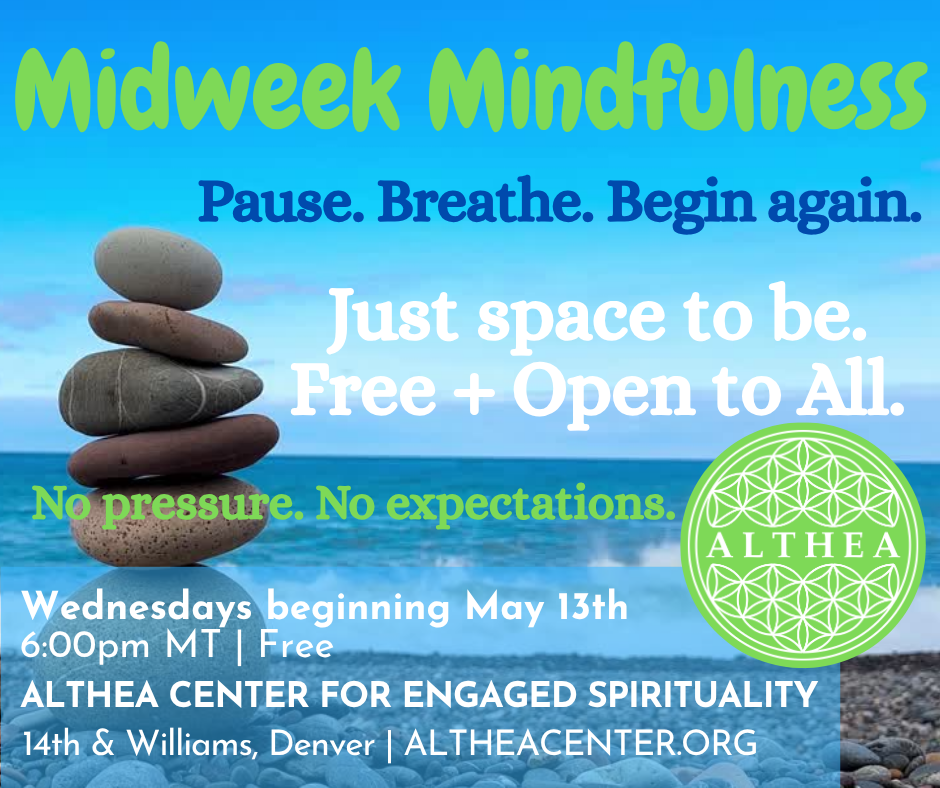 Midweek Mindfulness

Pause. Breathe. Begin again.

Just space to be.
Free + Open to All.

No pressure. No expectations.

ALTHEA

Wednesdays beginning May 13th
6:00pm MT | Free

ALTHEA CENTER FOR ENGAGED SPIRITUALITY
14th & Williams, Denver | ALTHEACENTER.ORG